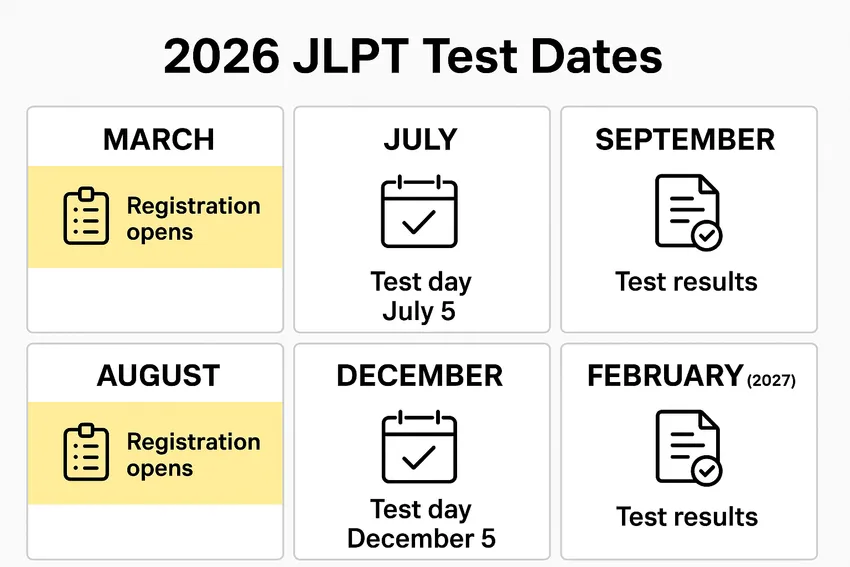 2026 JLPT Test Dates

MARCH

Registration opens

JULY

Test day July 5

SEPTEMBER

Test results

AUGUST

Registration opens

DECEMBER

Test day December 5

FEBRUARY (2027)

Test results